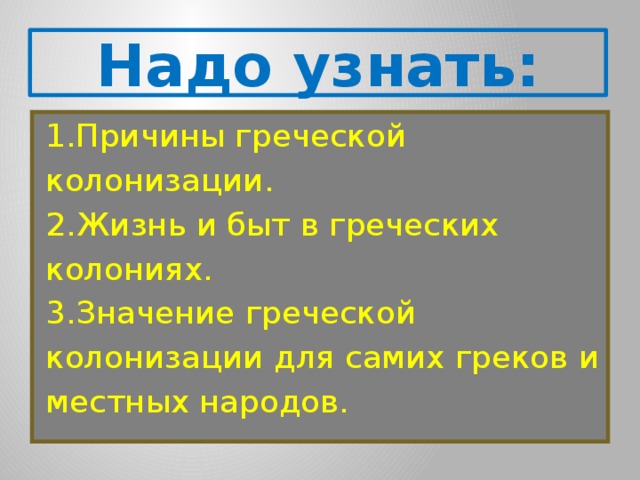 Надо узнать:

1.Причины греческой колонизации.
2.Жизнь и быт в греческих колониях.
3.Значение греческой колонизации для самих греков и местных народов.